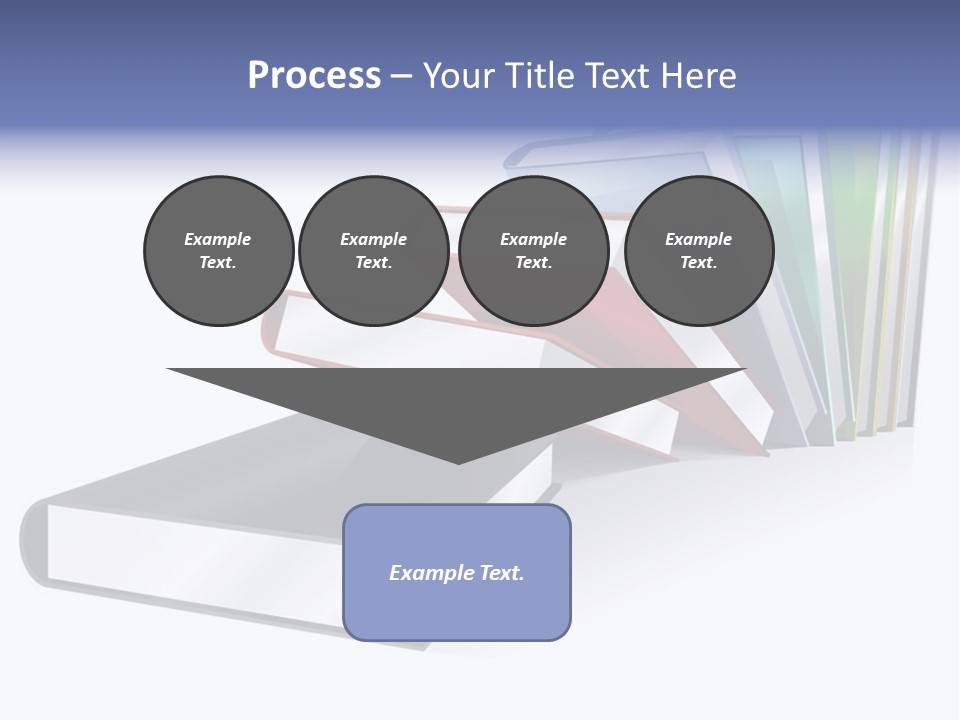 Process – Your Title Text Here

Example Text.

Example Text.

Example Text.

Example Text.

Example Text.